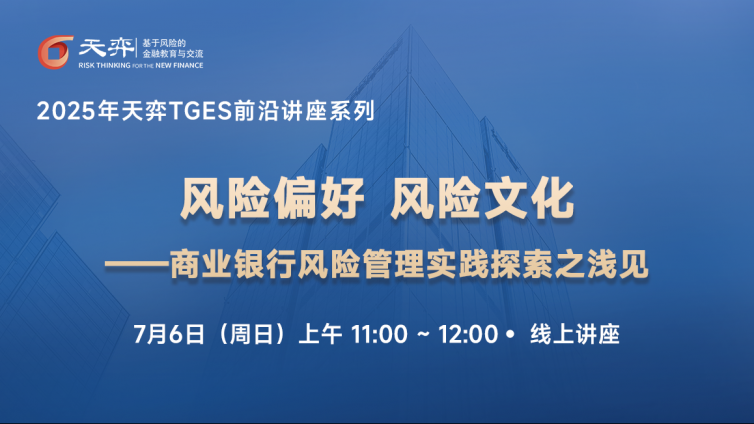 天弈 基于风险的 金融教育与交流
RISK THINKING FOR THE NEW FINANCE

2025年天弈TGES前沿讲座系列

风险偏好 风险文化

——商业银行风险管理实践探索之浅见

7月6日（周日）上午 11:00 ~ 12:00 • 线上讲座